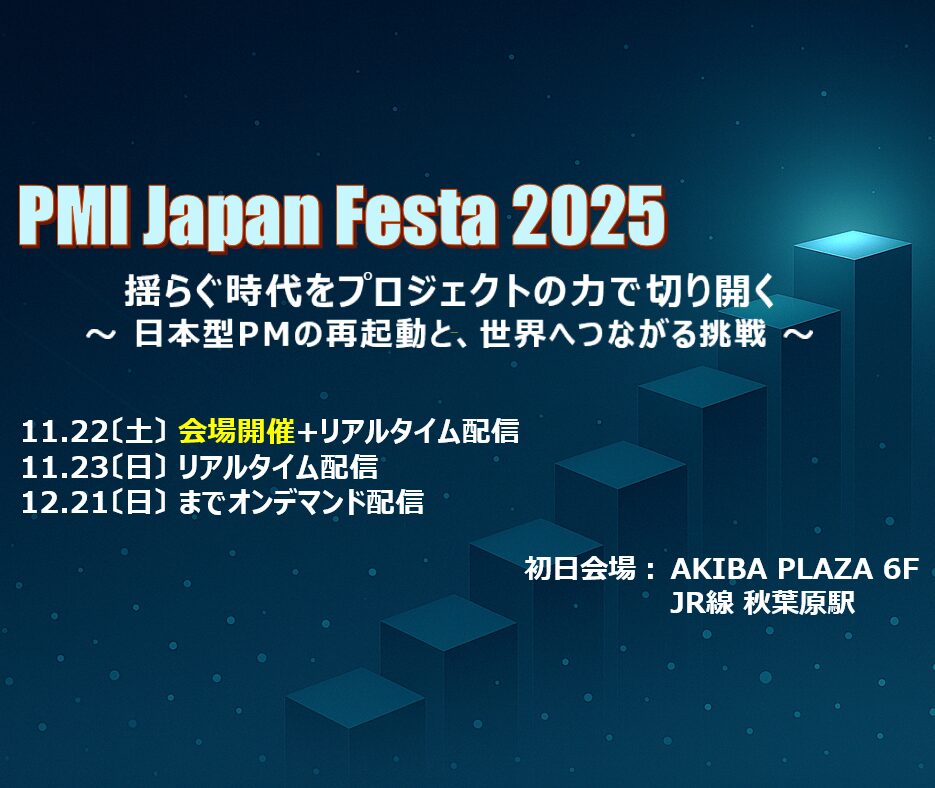 PMI Japan Festa 2025

揺らぐ時代をプロジェクトの力で切り開く
～ 日本型PMの再起動と、世界へつながる挑戦 ～

11.22〔土〕会場開催+リアルタイム配信
11.23〔日〕リアルタイム配信
12.21〔日〕までオンデマンド配信

初日会場： AKIBA PLAZA 6F
JR線 秋葉原駅